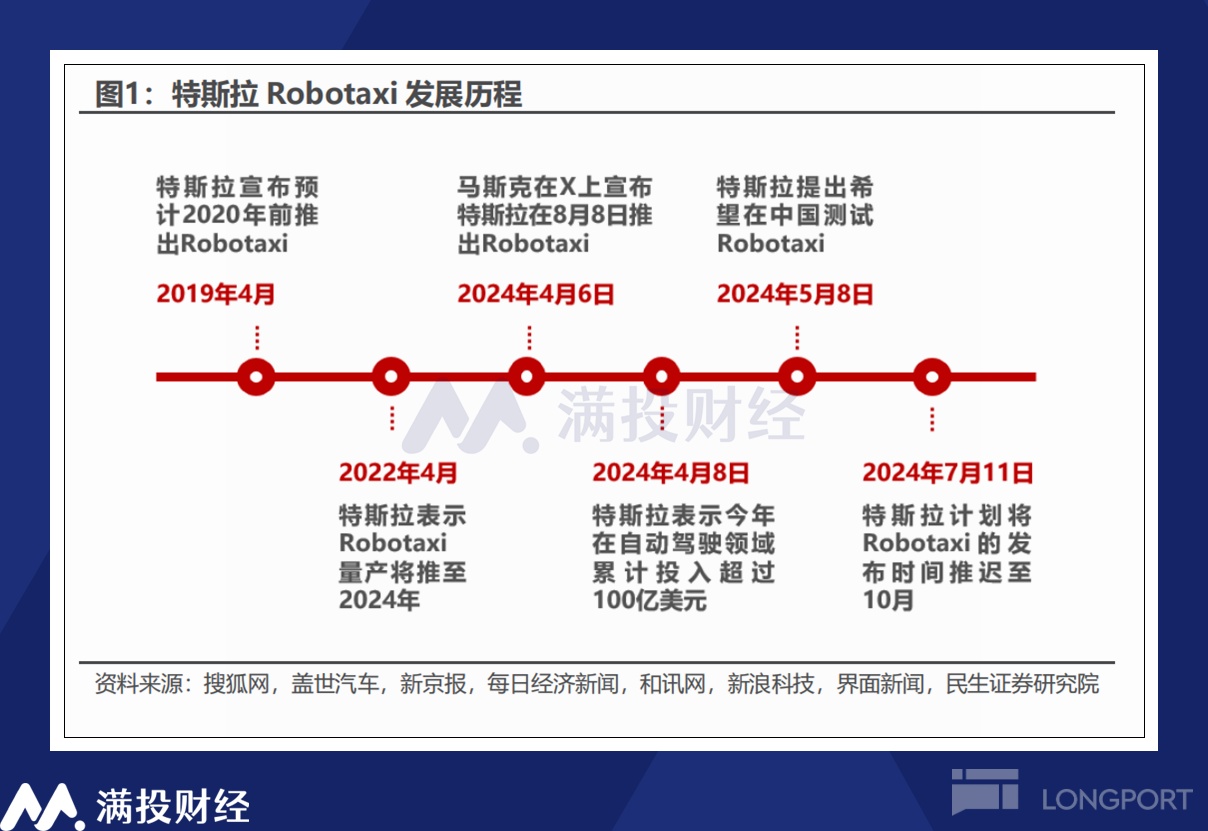 图1：特斯拉 Robotaxi 发展历程

特斯拉宣布预计2020年前推出Robotaxi

2019年4月

马斯克在X上宣布特斯拉在8月8日推出Robotaxi

2024年4月6日

特斯拉提出希望在中国测试Robotaxi

2024年5月8日

满投财经

2022年4月

特斯拉表示Robotaxi量产将推至2024年

2024年4月8日

特斯拉表示今年在自动驾驶领域累计投入超过100亿美元

2024年7月11日

特斯拉计划将Robotaxi的发布时间推迟至10月

资料来源：搜狐网，盖世汽车，新京报，每日经济新闻，和讯网，新浪科技，界面新闻，民生证券研究院

满投财经

LONGPORT